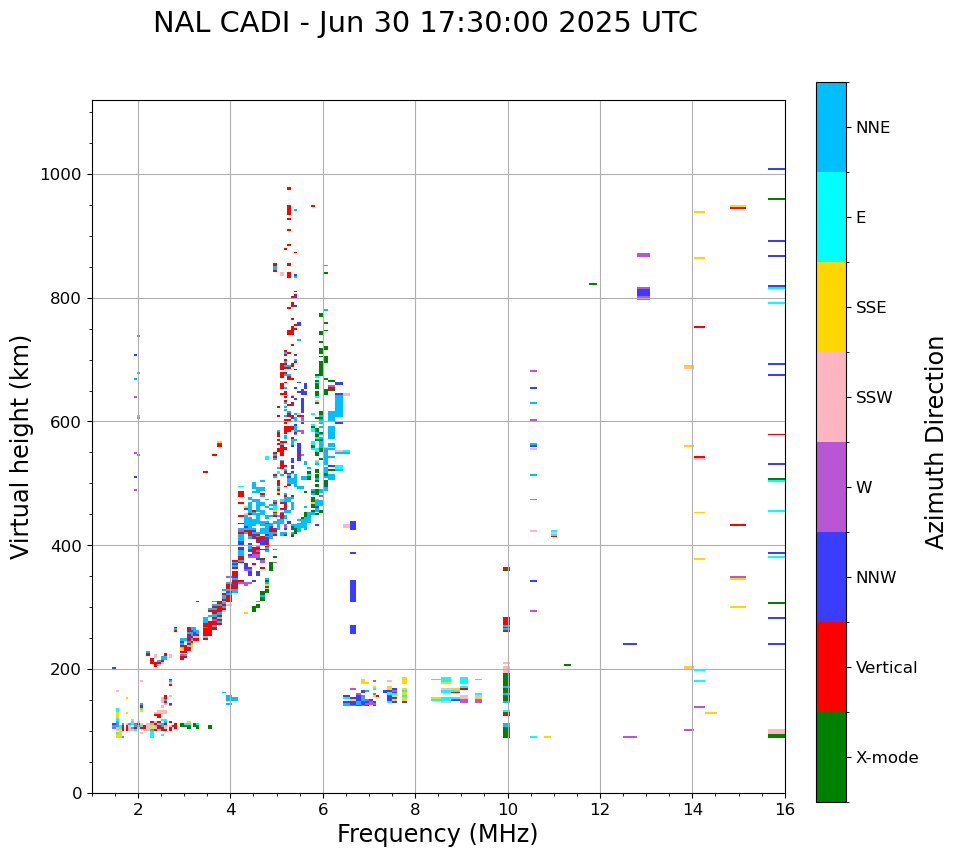 NAL CADI - Jun 30 17:30:00 2025 UTC

Virtual height (km)

1000
800
600
400
200
0

2
4
6
8
10
12
14
16

Frequency (MHz)

NNE
E
SSE
SSW
W
NNW
Vertical
X-mode

Azimuth Direction